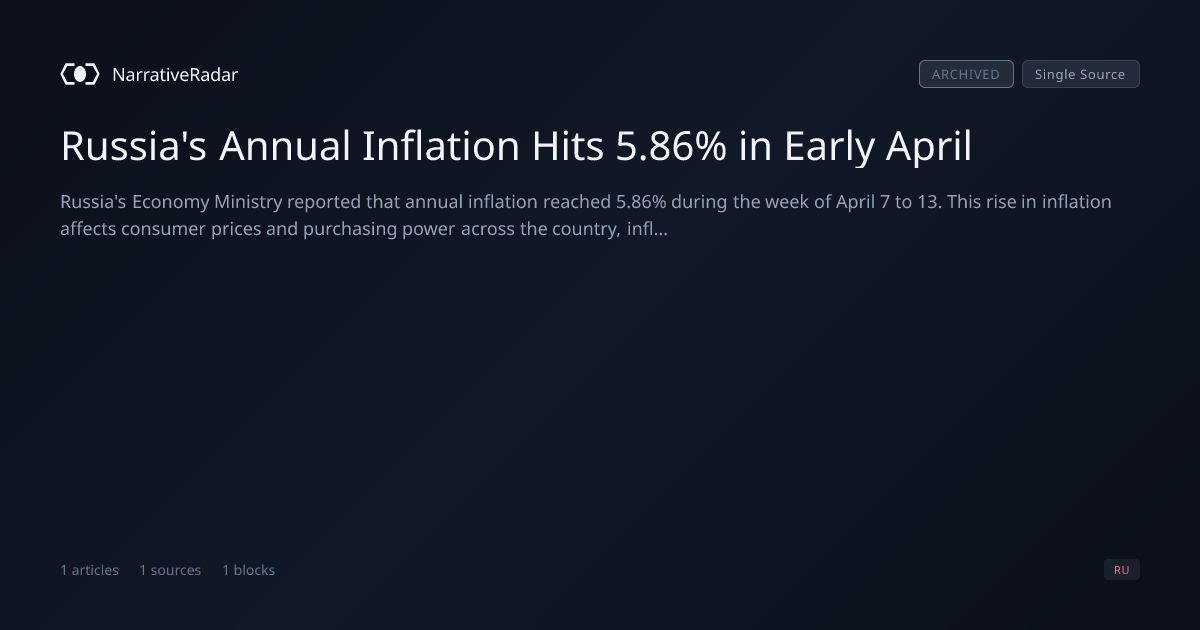 NarrativeRadar

ARCHIVED Single Source

Russia's Annual Inflation Hits 5.86% in Early April

Russia's Economy Ministry reported that annual inflation reached 5.86% during the week of April 7 to 13. This rise in inflation affects consumer prices and purchasing power across the country, infl...

1 articles 1 sources 1 blocks

RU